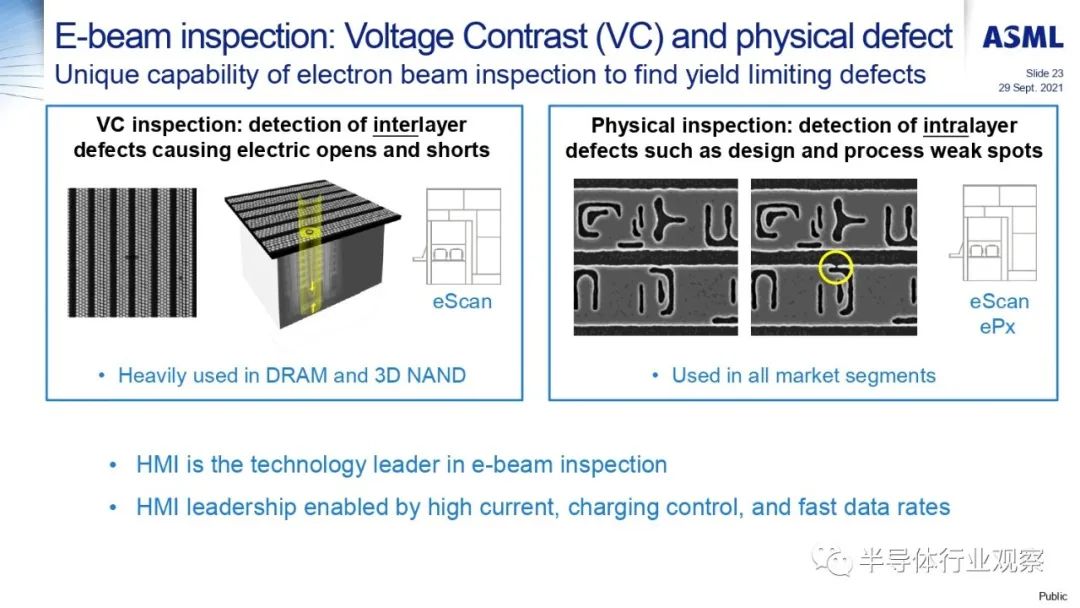 E-beam inspection: Voltage Contrast (VC) and physical defect
Unique capability of electron beam inspection to find yield limiting defects

ASML
Slide 23
29 Sept. 2021

VC inspection: detection of interlayer defects causing electric opens and shorts

eScan

• Heavily used in DRAM and 3D NAND

Physical inspection: detection of intralayer defects such as design and process weak spots

eScan
ePx

• Used in all market segments

• HMI is the technology leader in e-beam inspection
• HMI leadership enabled by high current, charging control, and fast data rates

半导体行业观察

Public